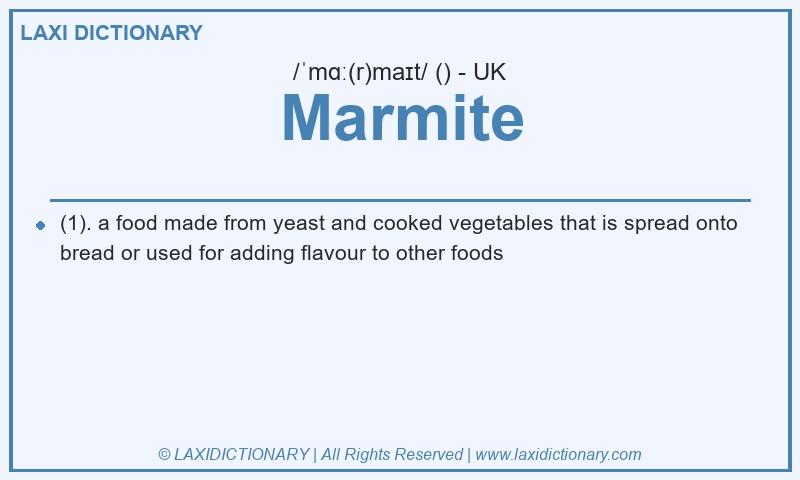 LAXI DICTIONARY

/ˈmɑː(r)maɪt/ () - UK

Marmite

(1). a food made from yeast and cooked vegetables that is spread onto bread or used for adding flavour to other foods

© LAXIDICTIONARY | All Rights Reserved | www.laxidictionary.com